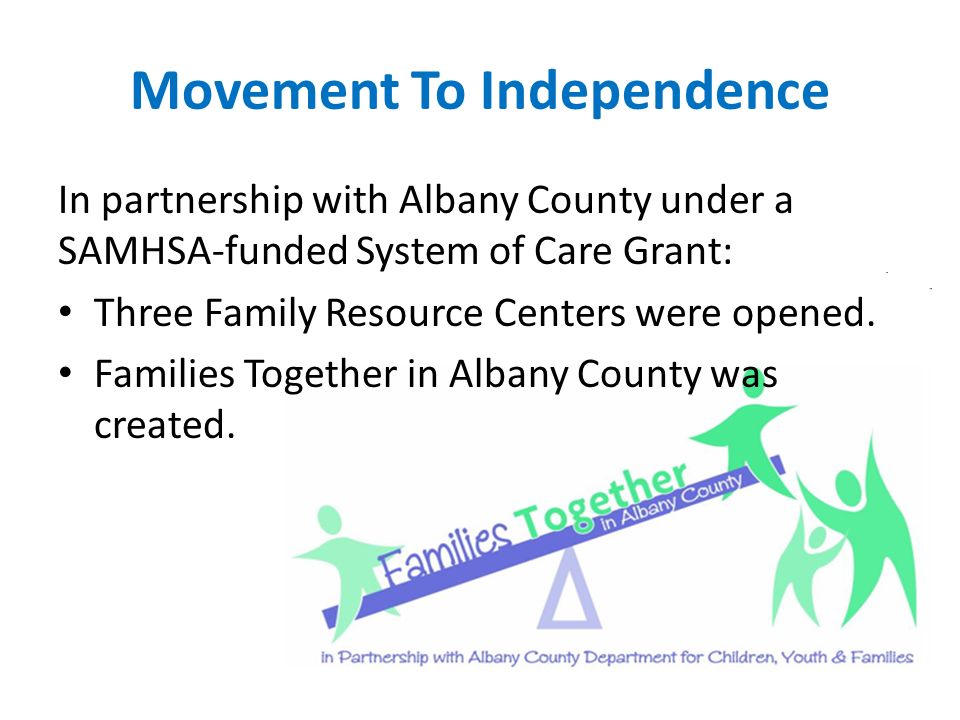 Movement To Independence

In partnership with Albany County under a SAMHSA-funded System of Care Grant:

• Three Family Resource Centers were opened.

• Families Together in Albany County was created.

Families Together in Albany County

in Partnership with Albany County Department for Children, Youth & Families